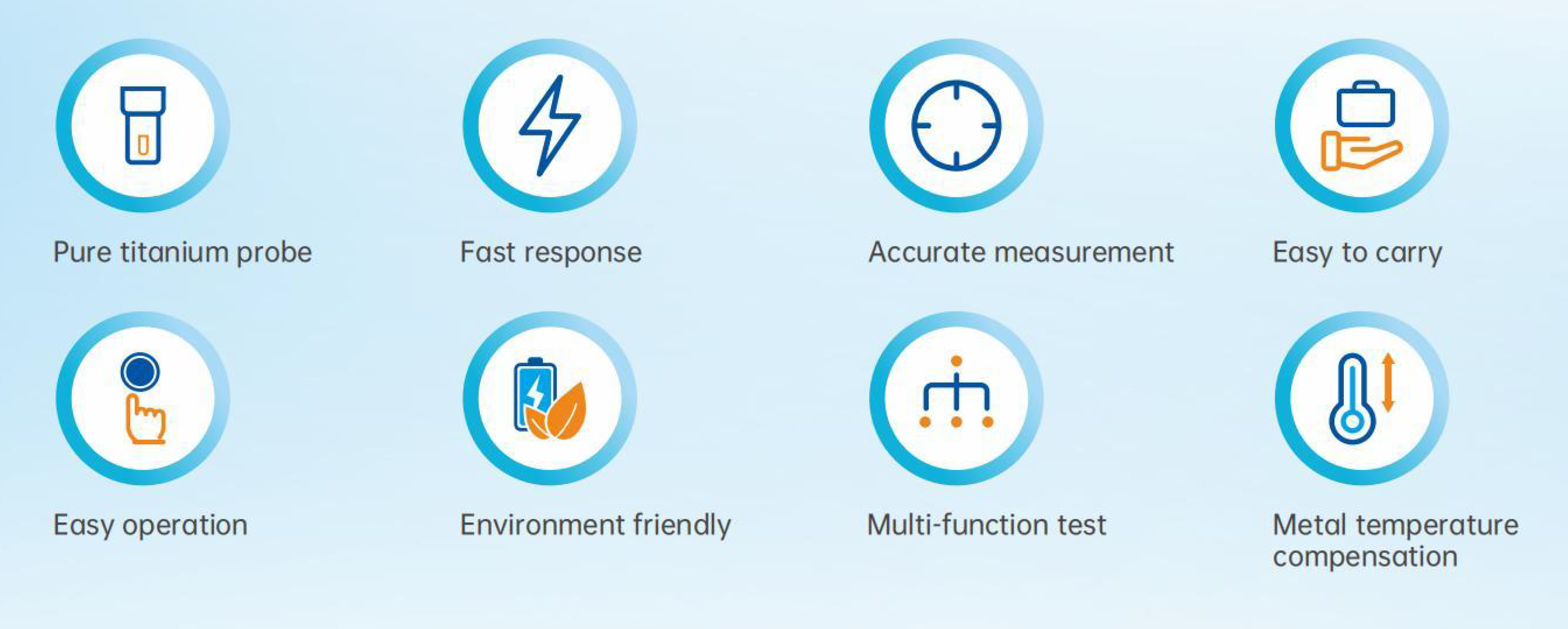 Pure titanium probe

Fast response

Accurate measurement

Easy to carry

Easy operation

Environment friendly

Multi-function test

Metal temperature compensation